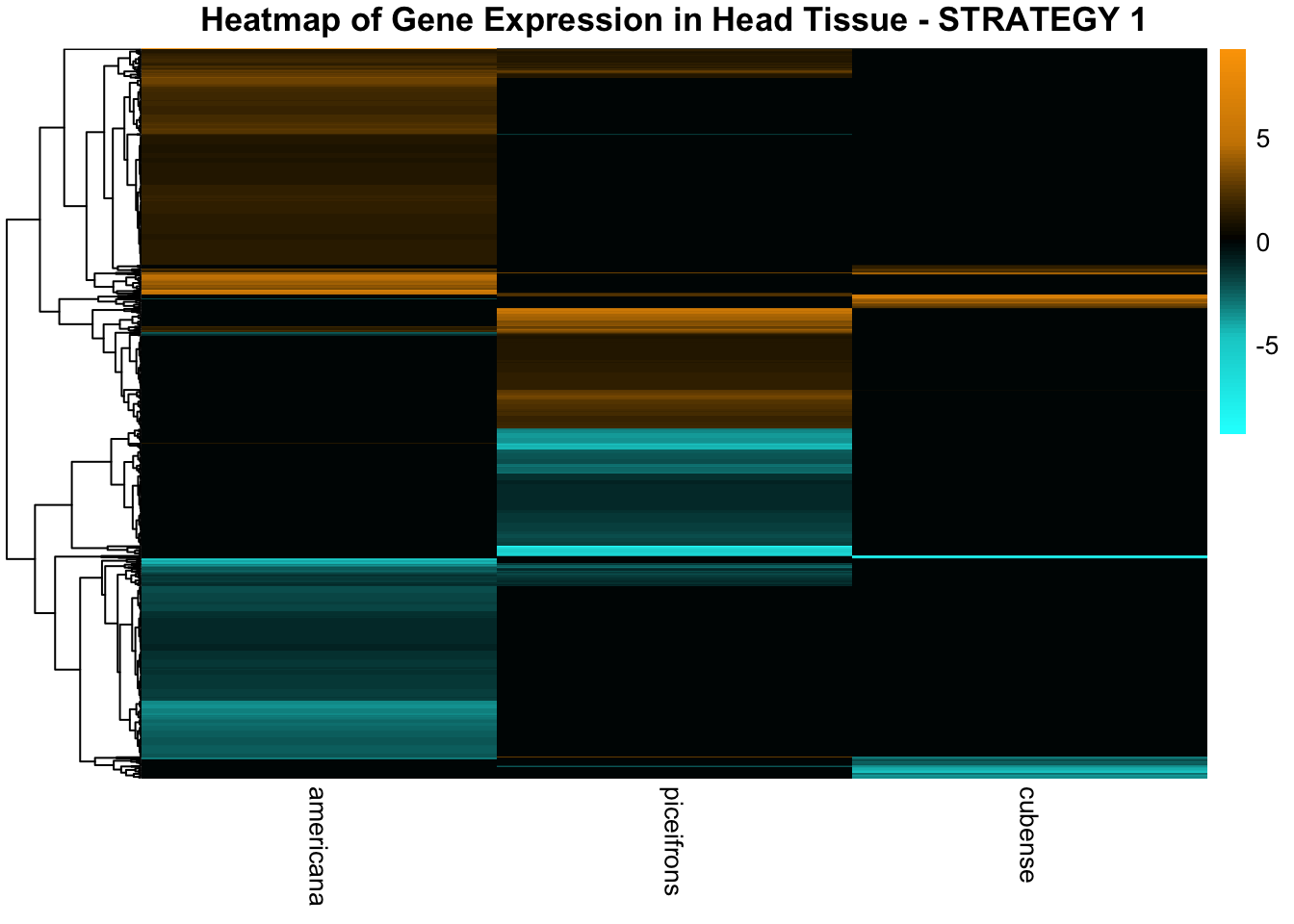 Heatmap of Gene Expression in Head Tissue - STRATEGY 1

5
0
-5

americana
piceifrons
cubense